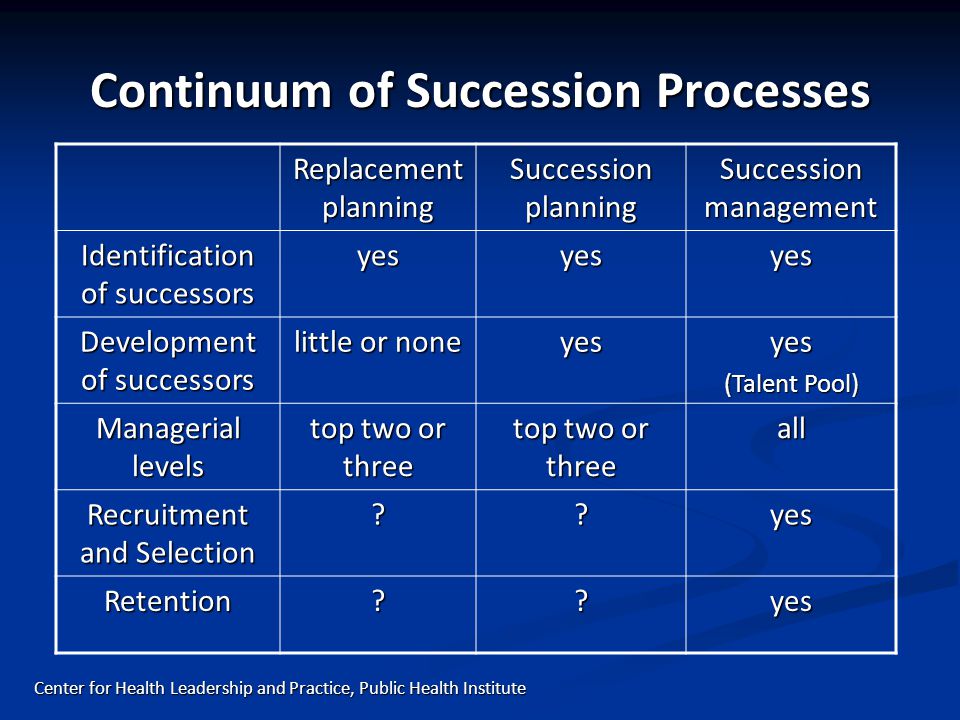 Continuum of Succession Processes

| | Replacement planning | Succession planning | Succession management |
|---|---|---|---|
| Identification of successors | yes | yes | yes |
| Development of successors | little or none | yes | yes (Talent Pool) |
| Managerial levels | top two or three | top two or three | all |
| Recruitment and Selection | ? | ? | yes |
| Retention | ? | ? | yes |

Center for Health Leadership and Practice, Public Health Institute